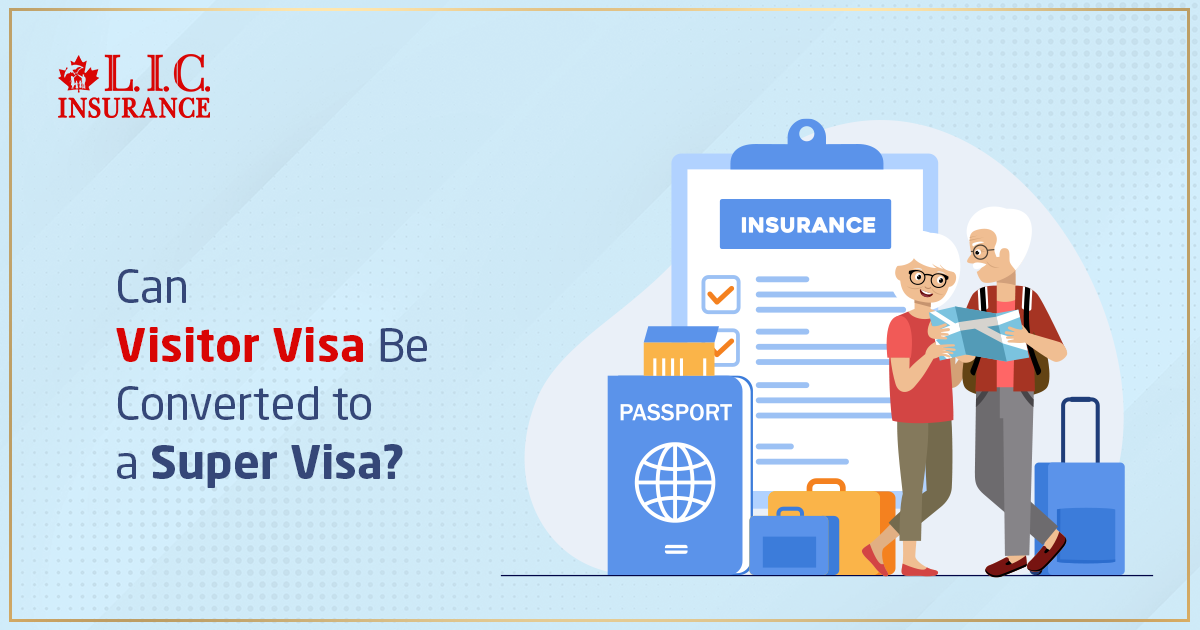 L.I.C. INSURANCE

Can Visitor Visa Be Converted to a Super Visa?

INSURANCE

PASSPORT